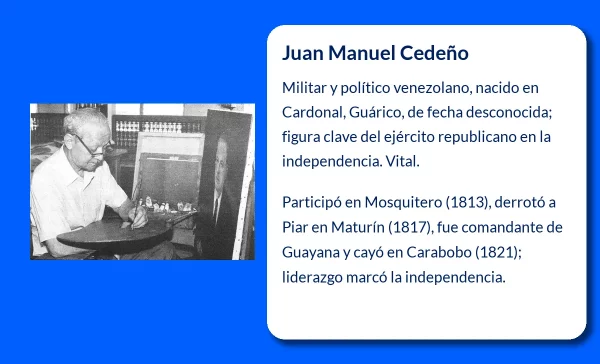 Juan Manuel Cedeño

Militar y político venezolano, nacido en Cardonal, Guárico, de fecha desconocida; figura clave del ejército republicano en la independencia. Vital.

Participó en Mosquitero (1813), derrotó a Piar en Maturín (1817), fue comandante de Guayana y cayó en Carabobo (1821); liderazgo marcó la independencia.